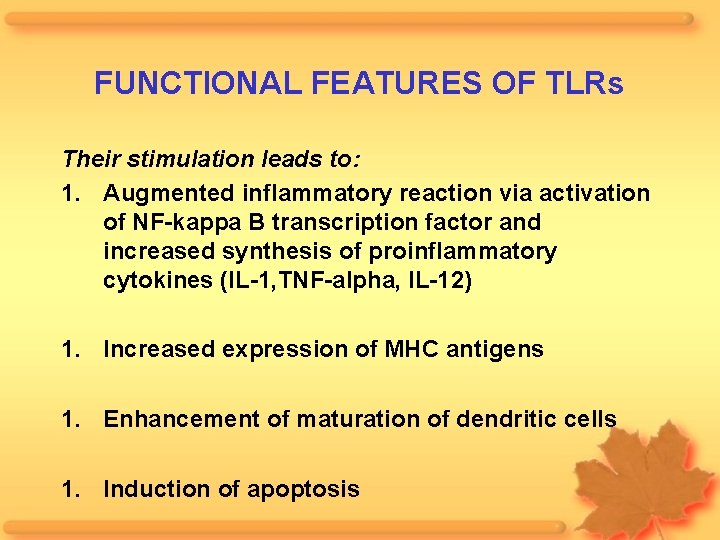 FUNCTIONAL FEATURES OF TLRs

Their stimulation leads to:

1. Augmented inflammatory reaction via activation of NF-kappa B transcription factor and increased synthesis of proinflammatory cytokines (IL-1,TNF-alpha, IL-12)

1. Increased expression of MHC antigens

1. Enhancement of maturation of dendritic cells

1. Induction of apoptosis